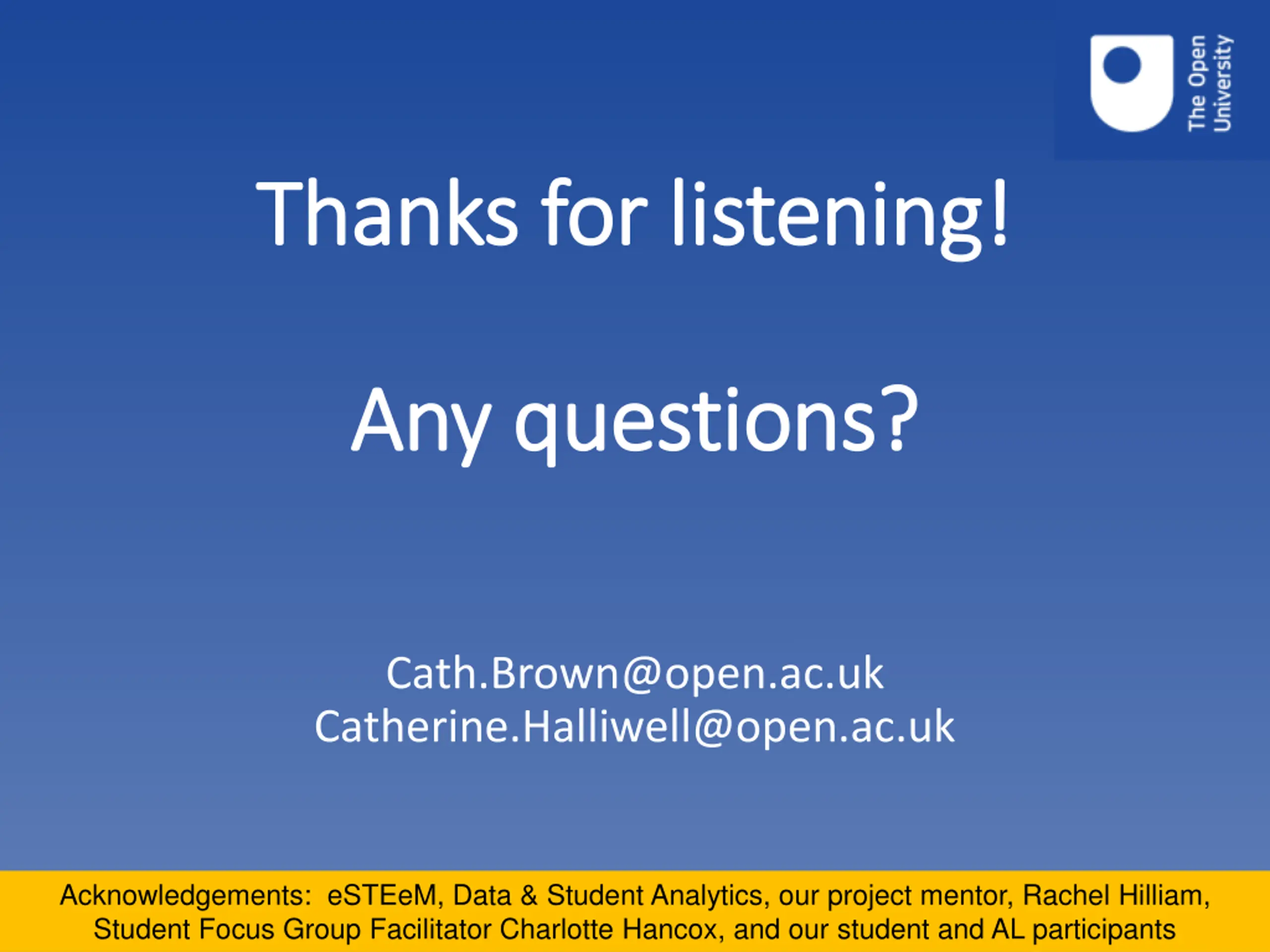 The Open University

Thanks for listening!

Any questions?

Cath.Brown@open.ac.uk
Catherine.Halliwell@open.ac.uk

Acknowledgements: eSTEeM, Data & Student Analytics, our project mentor, Rachel Hilliam, Student Focus Group Facilitator Charlotte Hancox, and our student and AL participants